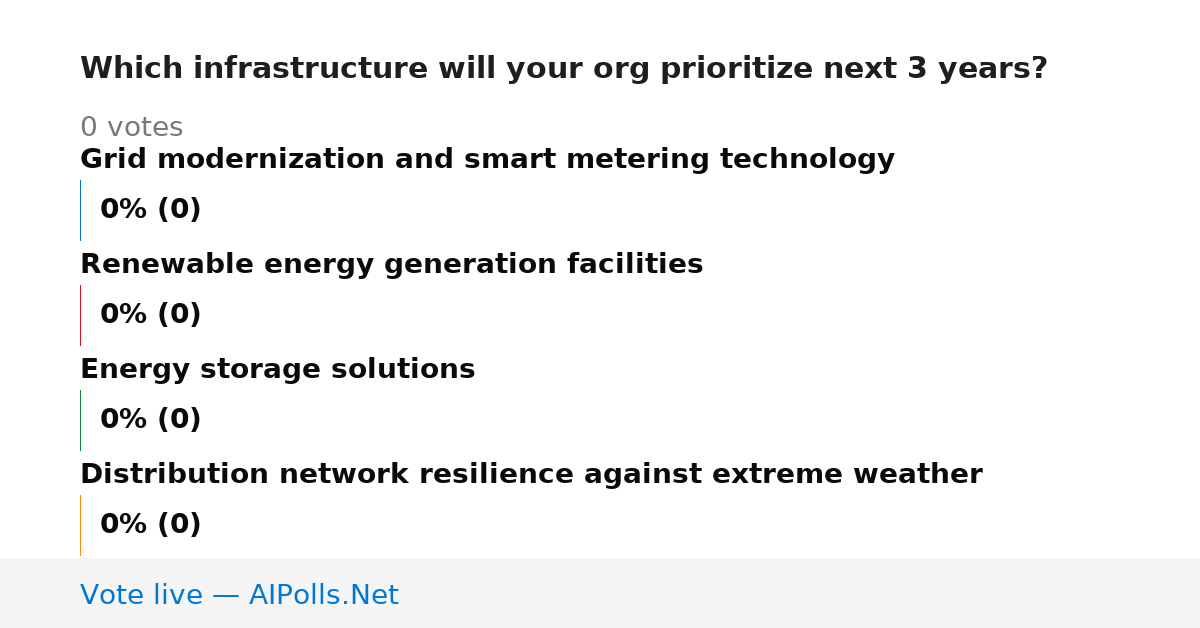 Which infrastructure will your org prioritize next 3 years?

0 votes

Grid modernization and smart metering technology

0% (0)

Renewable energy generation facilities

0% (0)

Energy storage solutions

0% (0)

Distribution network resilience against extreme weather

0% (0)

Vote live — AIPolls.Net